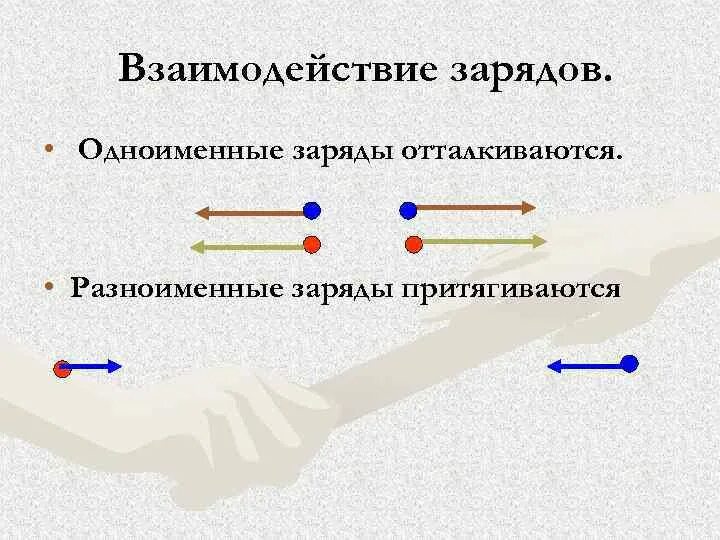 Взаимодействие зарядов.

• Одноименные заряды отталкиваются.

• Разноименные заряды притягиваются